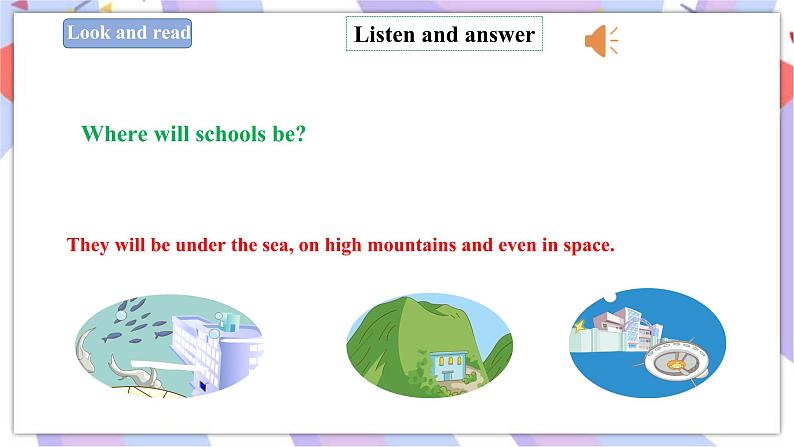 Look and read

Listen and answer

Where will schools be?

They will be under the sea, on high mountains and even in space.